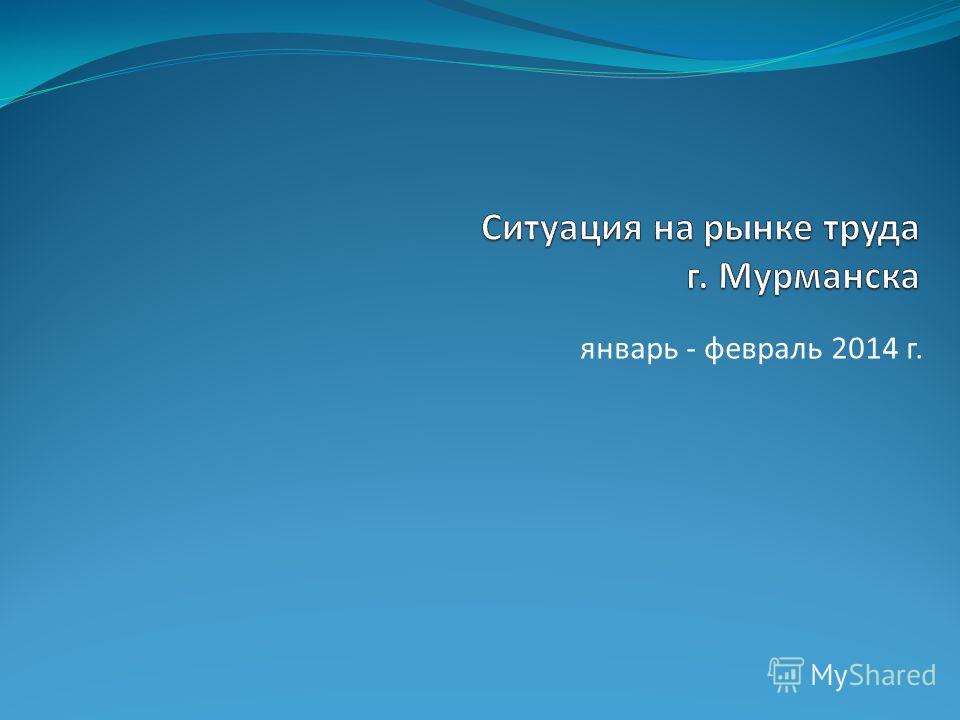 Ситуация на рынке труда
г. Мурманска

январь - февраль 2014 г.

MyShared